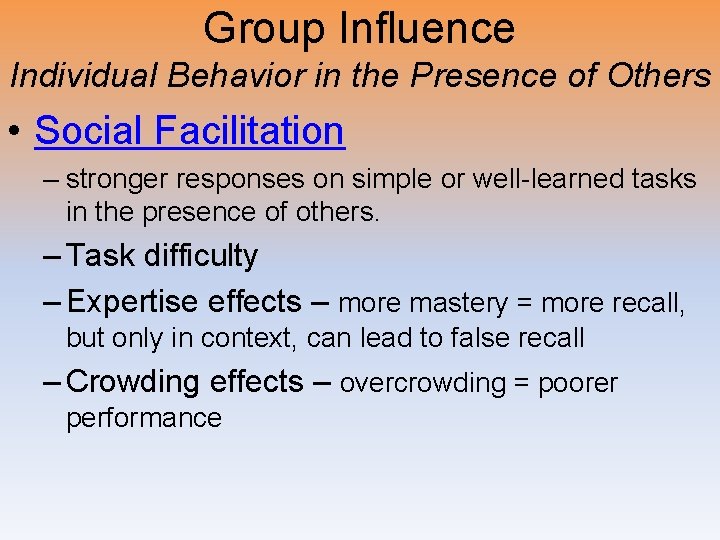 Group Influence

Individual Behavior in the Presence of Others

• Social Facilitation

– stronger responses on simple or well-learned tasks in the presence of others.

– Task difficulty

– Expertise effects – more mastery = more recall, but only in context, can lead to false recall

– Crowding effects – overcrowding = poorer performance